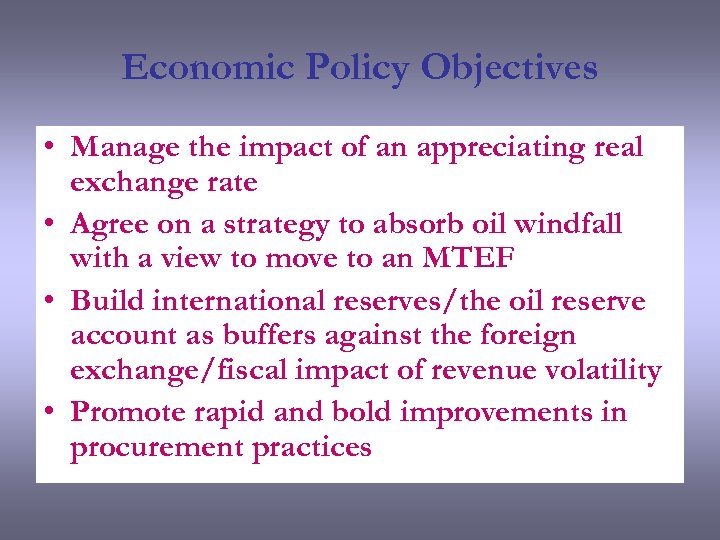 Economic Policy Objectives

• Manage the impact of an appreciating real exchange rate
• Agree on a strategy to absorb oil windfall with a view to move to an MTEF
• Build international reserves/the oil reserve account as buffers against the foreign exchange/fiscal impact of revenue volatility
• Promote rapid and bold improvements in procurement practices